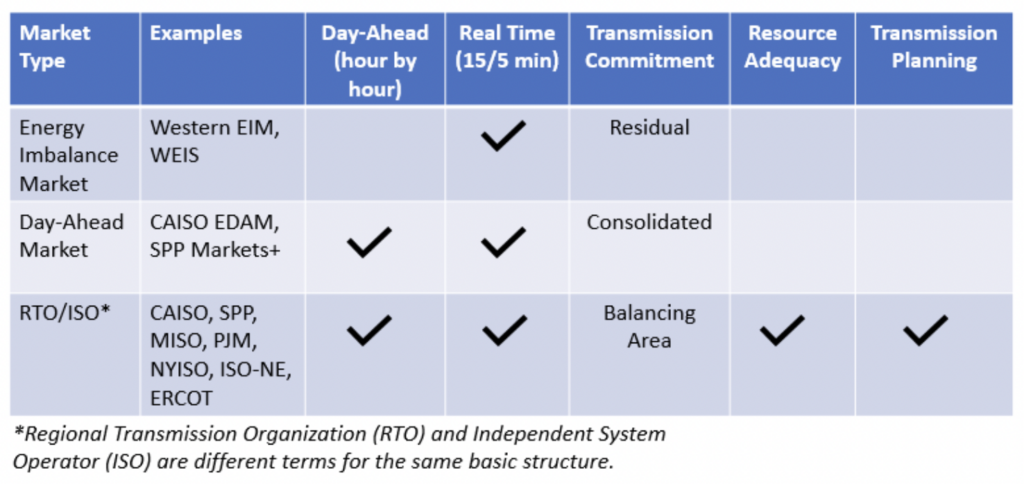 | Market Type | Examples | Day-Ahead (hour by hour) | Real Time (15/5 min) | Transmission Commitment | Resource Adequacy | Transmission Planning |
|---|---|---|---|---|---|---|
| Energy Imbalance Market | Western EIM, WEIS | | ✓ | Residual | | |
| Day-Ahead Market | CAISO EDAM, SPP Markets+ | ✓ | ✓ | Consolidated | | |
| RTO/ISO* | CAISO, SPP, MISO, PJM, NYISO, ISO-NE, ERCOT | ✓ | ✓ | Balancing Area | ✓ | ✓ |

*Regional Transmission Organization (RTO) and Independent System Operator (ISO) are different terms for the same basic structure.